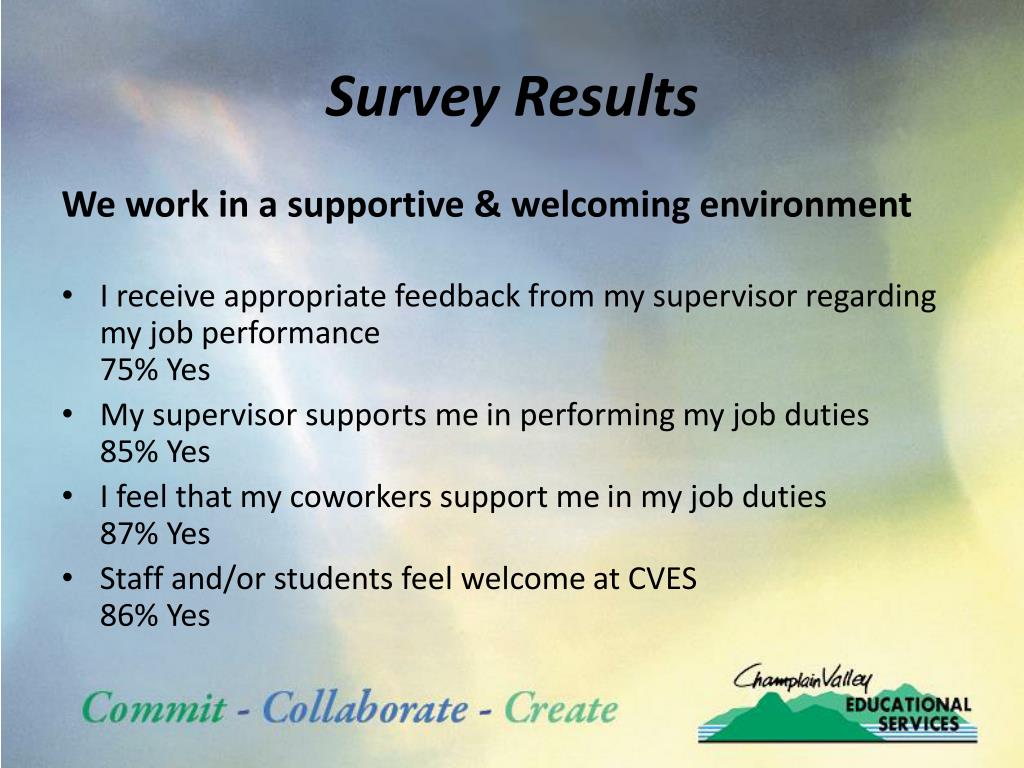 Survey Results

We work in a supportive & welcoming environment

• I receive appropriate feedback from my supervisor regarding my job performance
75% Yes
• My supervisor supports me in performing my job duties
85% Yes
• I feel that my coworkers support me in my job duties
87% Yes
• Staff and/or students feel welcome at CVES
86% Yes

Commit - Collaborate - Create

Champlain Valley
EDUCATIONAL
SERVICES